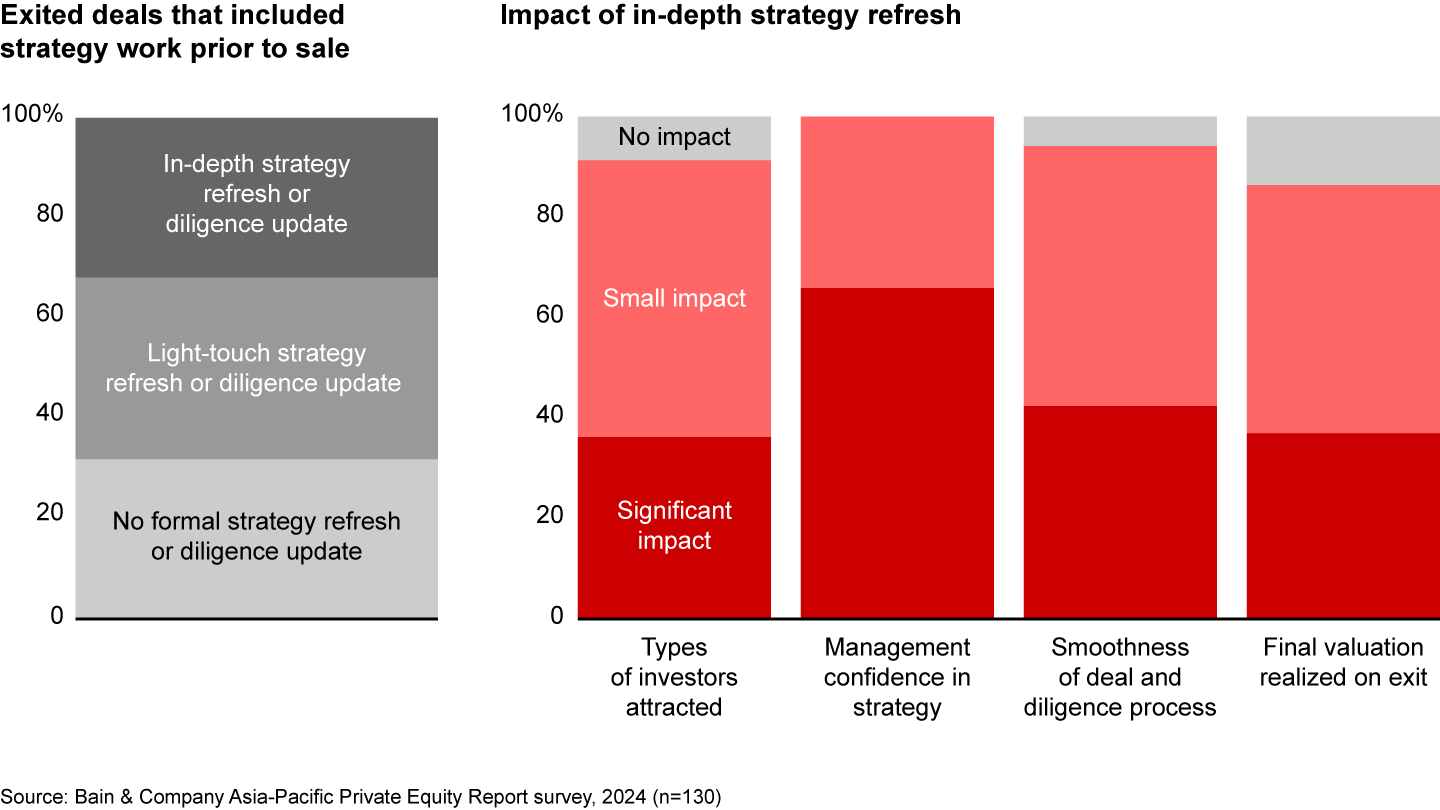 Exited deals that included strategy work prior to sale

100%

80

60

40

20

0

In-depth strategy refresh or diligence update

Light-touch strategy refresh or diligence update

No formal strategy refresh or diligence update

Impact of in-depth strategy refresh

100%

80

60

40

20

0

No impact

Small impact

Significant impact

Types of investors attracted

Management confidence in strategy

Smoothness of deal and diligence process

Final valuation realized on exit

Source: Bain & Company Asia-Pacific Private Equity Report survey, 2024 (n=130)